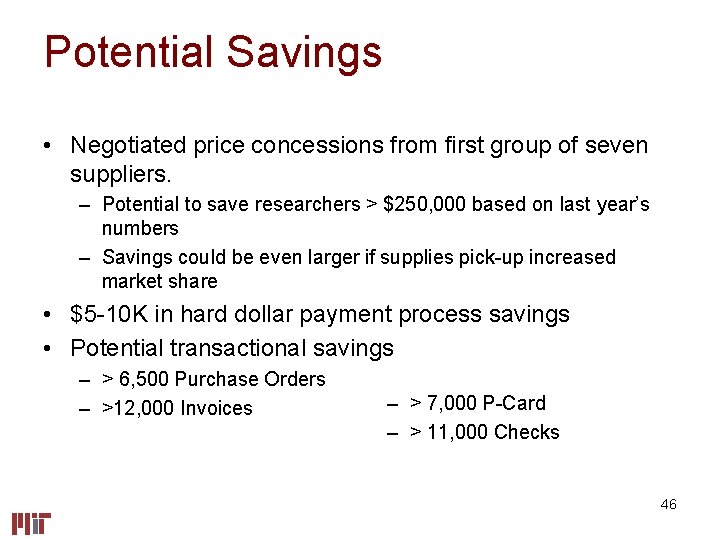 Potential Savings

• Negotiated price concessions from first group of seven suppliers.
– Potential to save researchers > \$250,000 based on last year's numbers
– Savings could be even larger if supplies pick-up increased market share

• \$5-10K in hard dollar payment process savings

• Potential transactional savings
– > 6,500 Purchase Orders
– >12,000 Invoices

– > 7,000 P-Card
– > 11,000 Checks

46

MIT